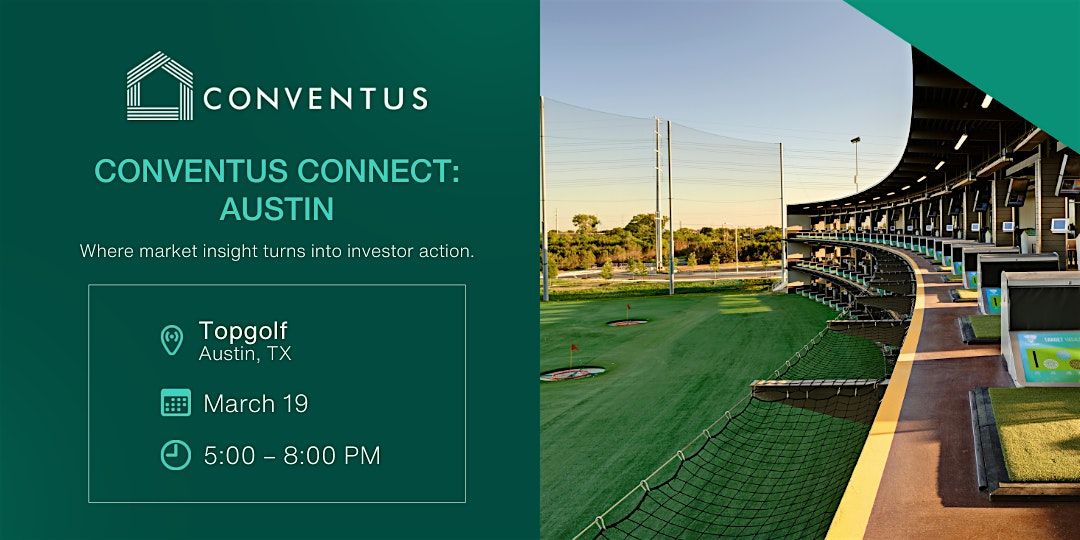 CONVENTUS

CONVENTUS CONNECT: AUSTIN

Where market insight turns into investor action.

Topgolf
Austin, TX

March 19

5:00 – 8:00 PM